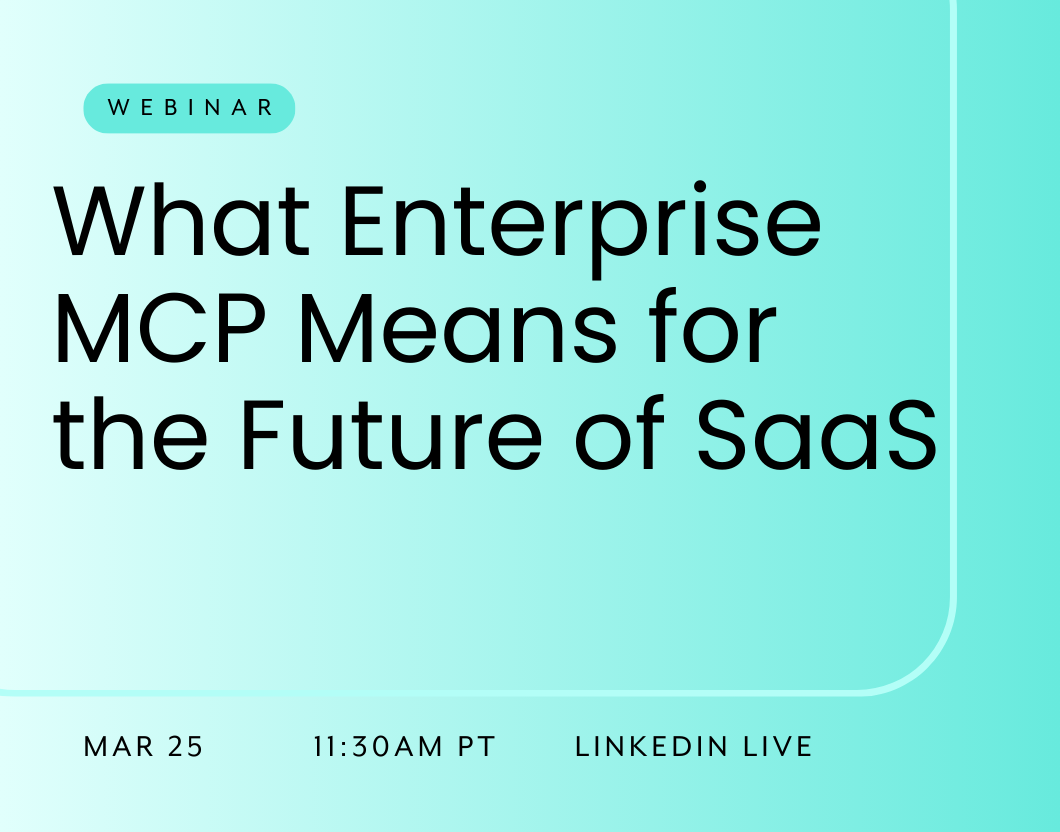 WEBINAR

What Enterprise MCP Means for the Future of SaaS

MAR 25 11:30AM PT LINKEDIN LIVE